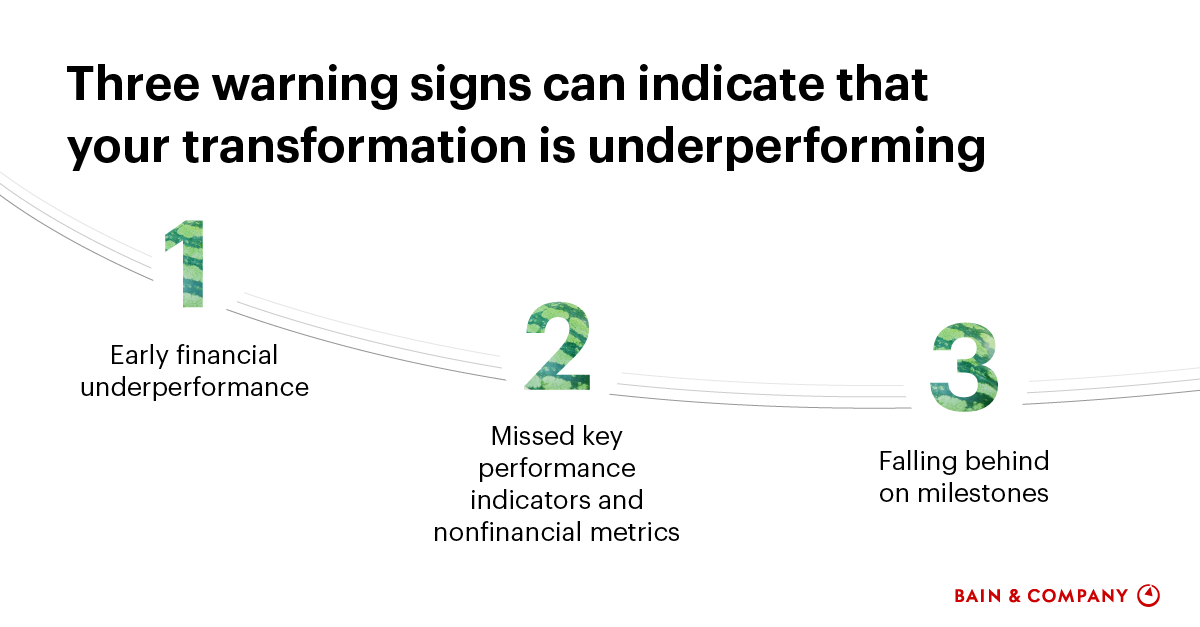 Three warning signs can indicate that your transformation is underperforming

1

Early financial underperformance

2

Missed key performance indicators and nonfinancial metrics

3

Falling behind on milestones

BAIN & COMPANY